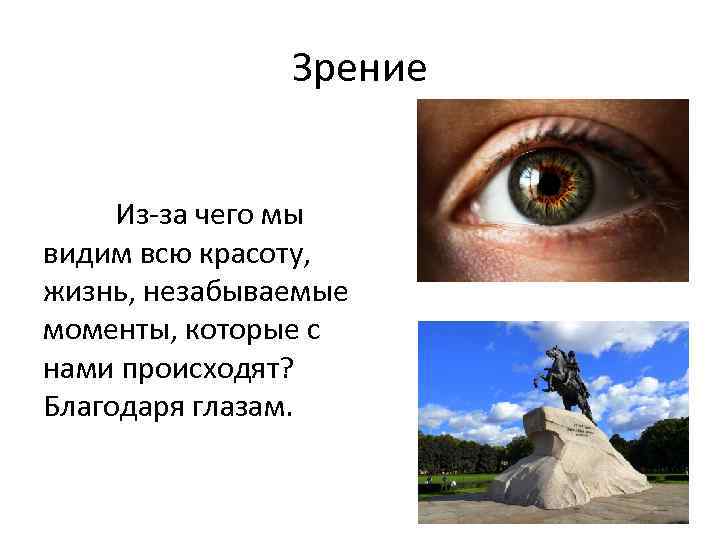 Зрение

Из-за чего мы видим всю красоту, жизнь, незабываемые моменты, которые с нами происходят? Благодаря глазам.